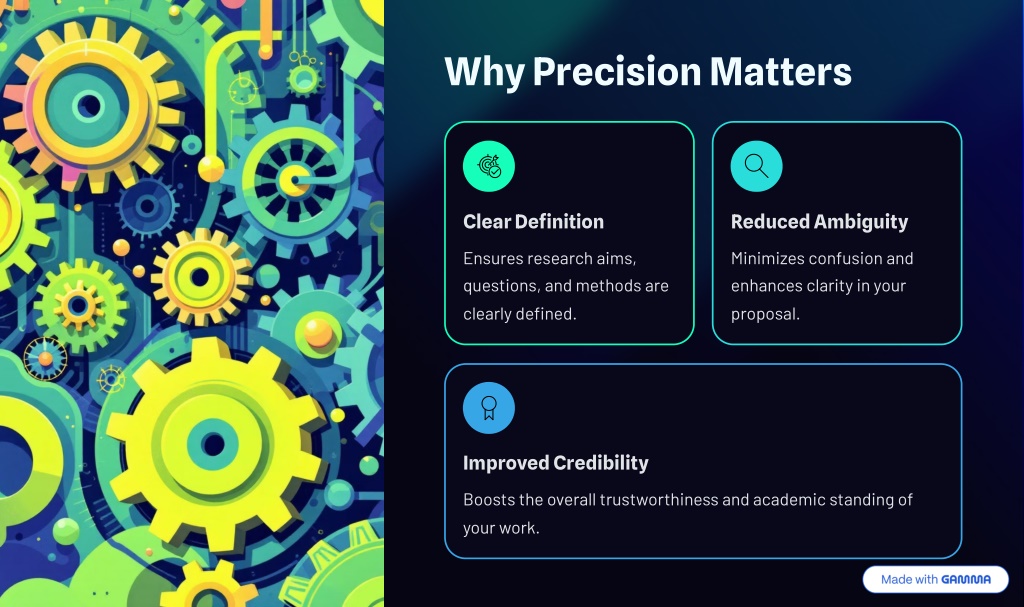 Why Precision Matters

Clear Definition

Ensures research aims, questions, and methods are clearly defined.

Reduced Ambiguity

Minimizes confusion and enhances clarity in your proposal.

Improved Credibility

Boosts the overall trustworthiness and academic standing of your work.

Made with GAMMA